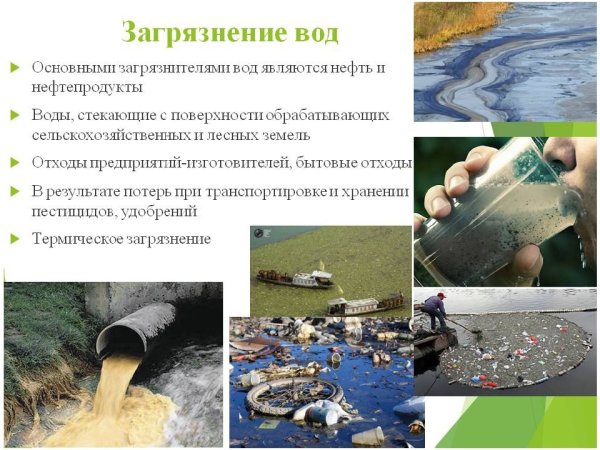 Загрязнение вод

Основными загрязнителями вод являются нефть и нефтепродукты

Воды, стекающие с поверхности обрабатывающих сельскохозяйственных и лесных земель

Отходы предприятий-изготовителей, бытовые отходы

В результате потерь при транспортировке и хранении пестицидов, удобрений

Термическое загрязнение